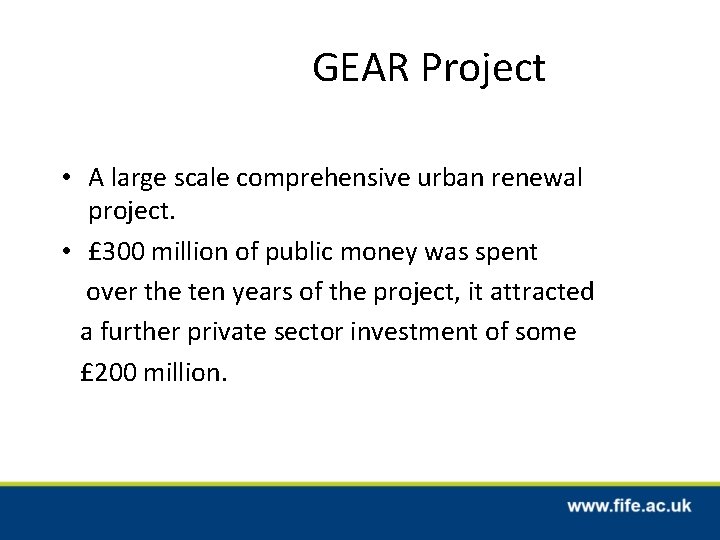 GEAR Project

• A large scale comprehensive urban renewal project.

• £300 million of public money was spent over the ten years of the project, it attracted a further private sector investment of some £200 million.

www.fife.ac.uk